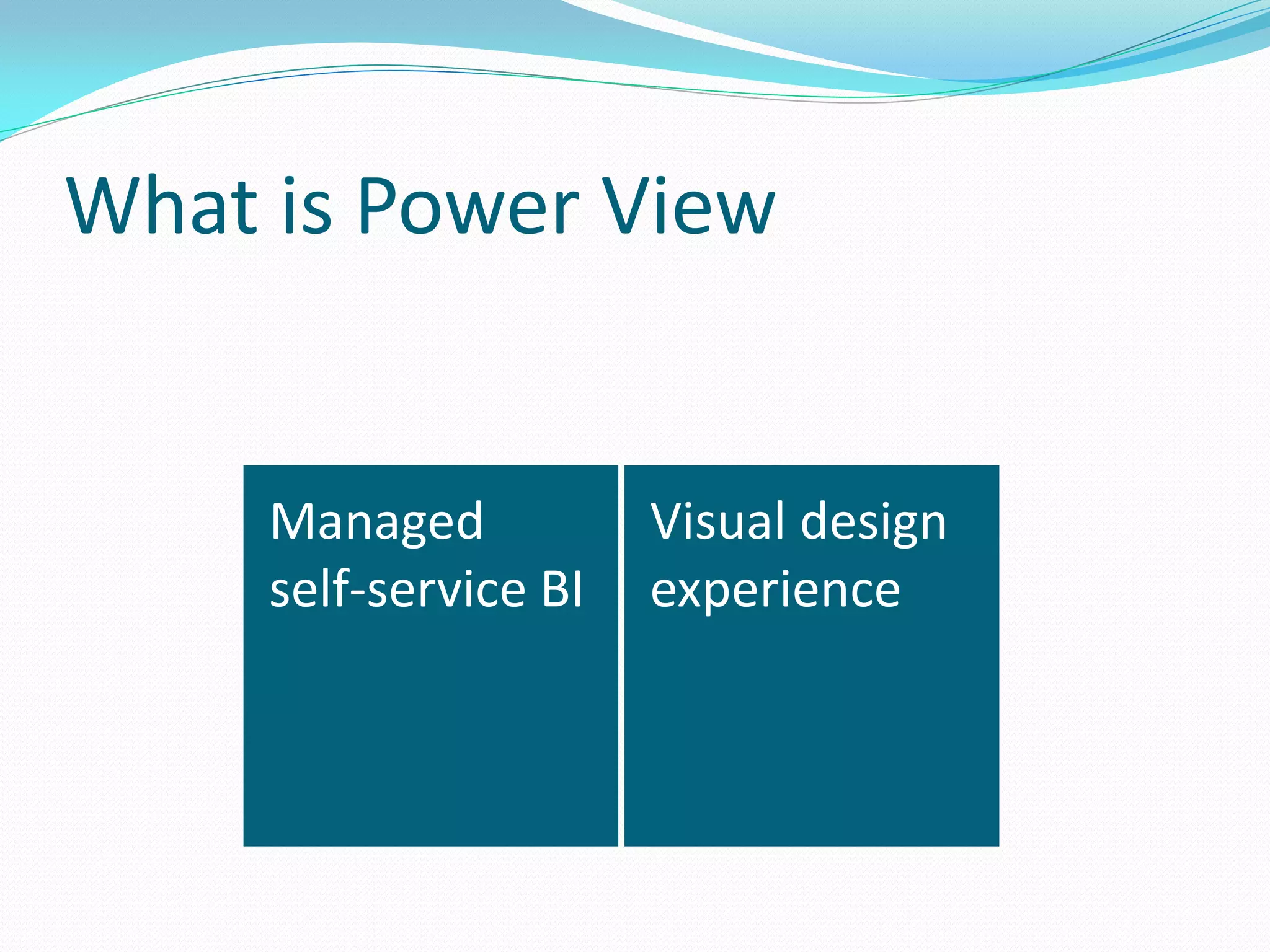 What is Power View

Managed self-service BI

Visual design experience